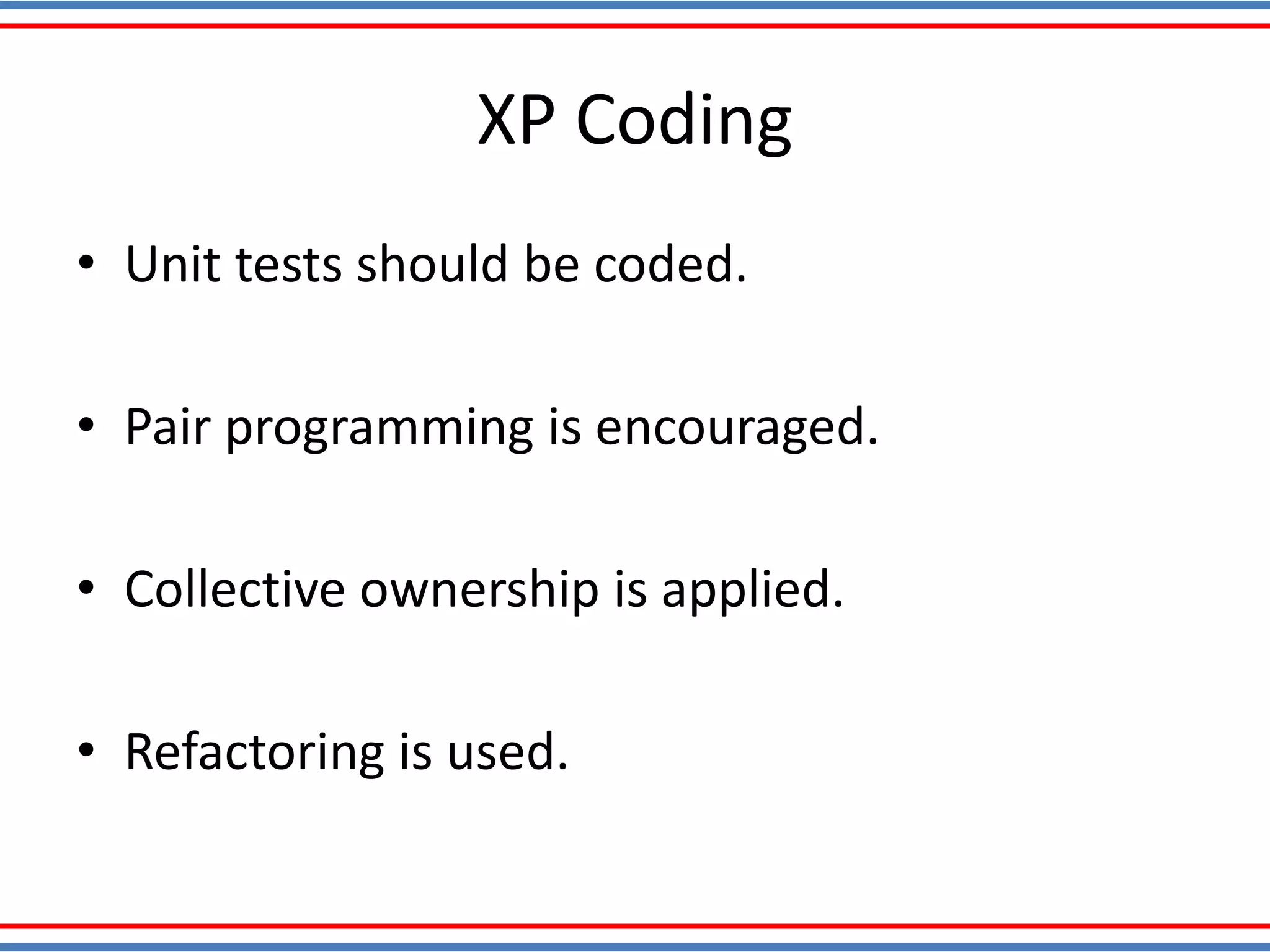 XP Coding

• Unit tests should be coded.

• Pair programming is encouraged.

• Collective ownership is applied.

• Refactoring is used.